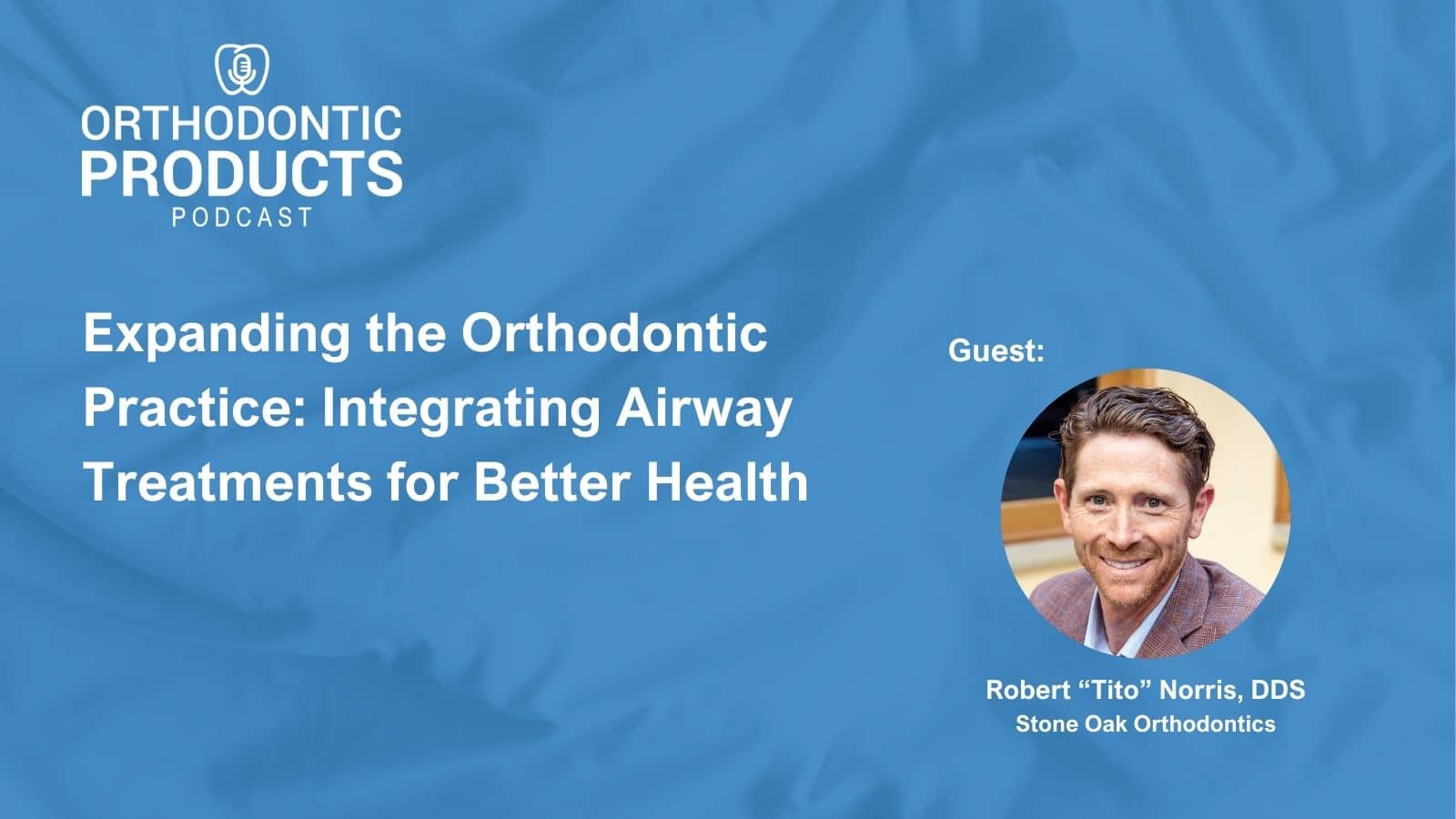 ORTHODONTIC PRODUCTS PODCAST

Expanding the Orthodontic Practice: Integrating Airway Treatments for Better Health

Guest:

Robert “Tito” Norris, DDS
Stone Oak Orthodontics